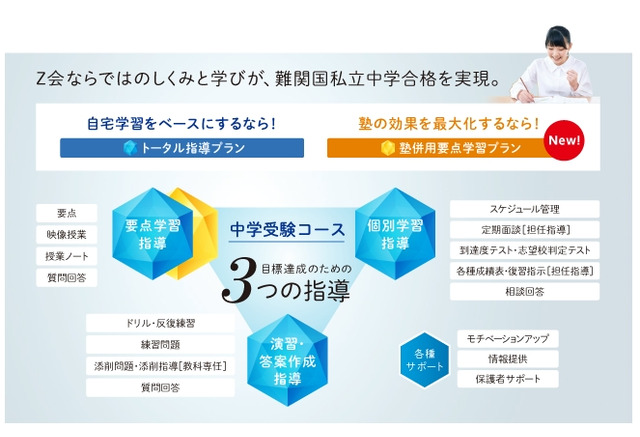 Z会ならではのしくみと学びが、難関国私立中学合格を実現。

自宅学習をベースにするなら!
トータル指導プラン

塾の効果を最大化するなら!
塾併用要点学習プラン
New!

要点
映像授業
授業ノート
質問回答

要点学習指導

中学受験コース

目標達成のための
3つの指導

個別学習指導

スケジュール管理
定期面談[担任指導]
到達度テスト・志望校判定テスト
各種成績表・復習指示[担任指導]
相談回答

ドリル・反復練習
練習問題
添削問題・添削指導[教科専任]
質問回答

演習・答案作成指導

各種サポート

モチベーションアップ
情報提供
保護者サポート